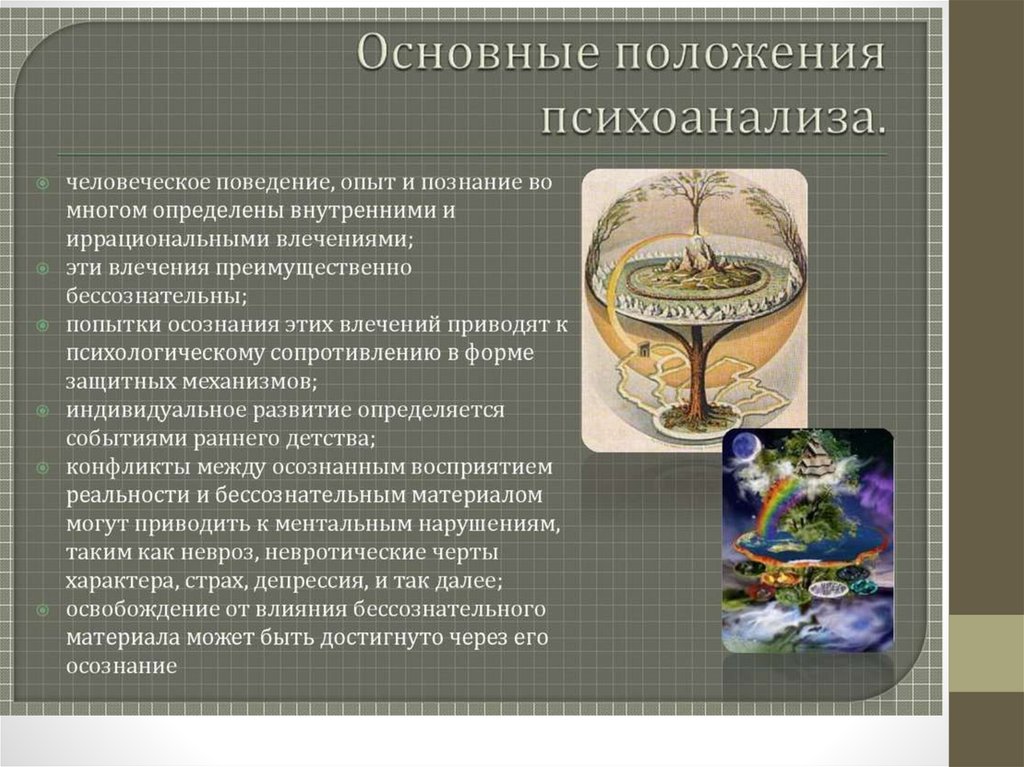 Основные положения психоанализа.

человеческое поведение, опыт и познание во многом определены внутренними и иррациональными влечениями;

эти влечения преимущественно бессознательны;

попытки осознания этих влечений приводят к психологическому сопротивлению в форме защитных механизмов;

индивидуальное развитие определяется событиями раннего детства;

конфликты между осознанным восприятием реальности и бессознательным материалом могут приводить к ментальным нарушениям, таким как невроз, невротические черты характера, страх, депрессия, и так далее;

освобождение от влияния бессознательного материала может быть достигнуто через его осознание